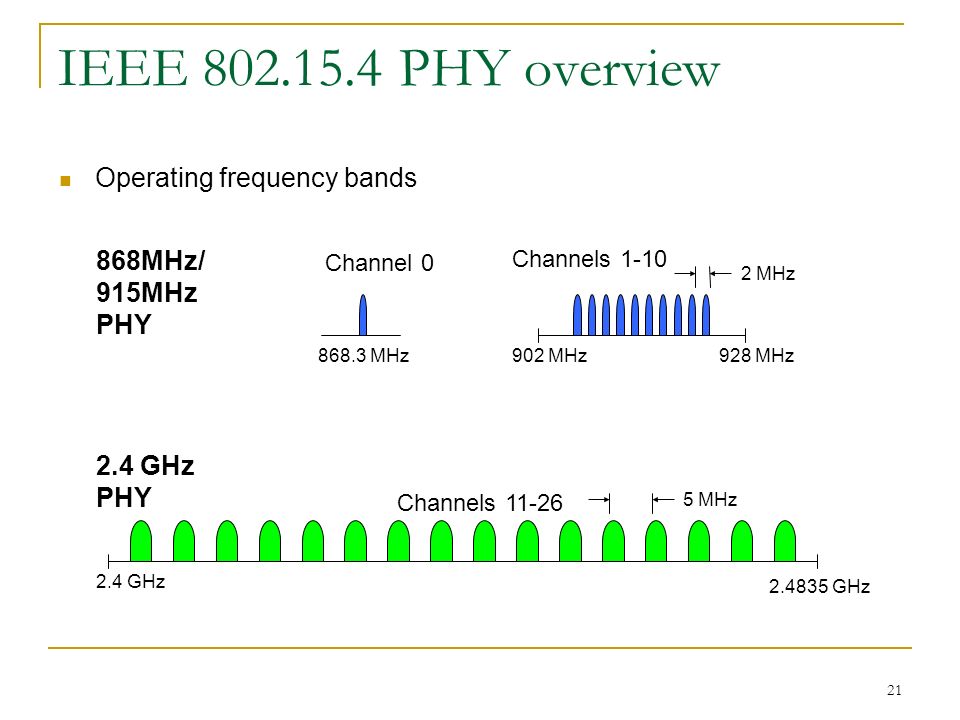 IEEE 802.15.4 PHY overview

Operating frequency bands

868MHz/ 915MHz PHY

Channel 0

868.3 MHz

Channels 1-10

2 MHz

902 MHz

928 MHz

2.4 GHz PHY

Channels 11-26

5 MHz

2.4 GHz

2.4835 GHz

21